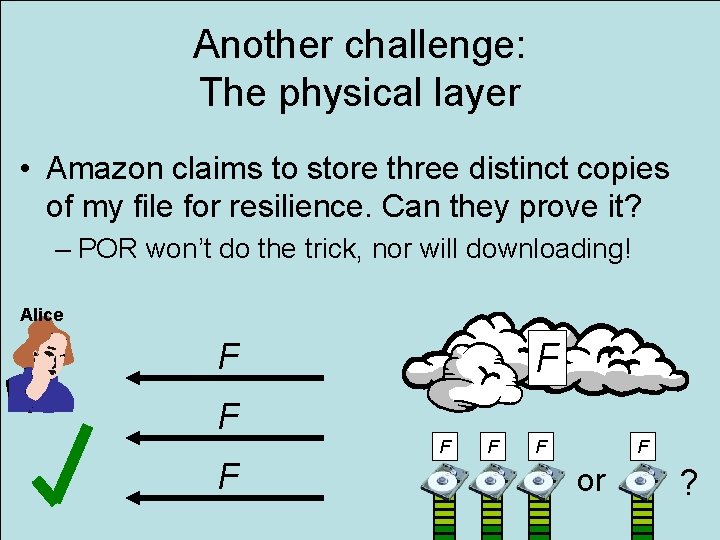 Another challenge:
The physical layer

• Amazon claims to store three distinct copies of my file for resilience. Can they prove it?
– POR won't do the trick, nor will downloading!

Alice

F

F

F

F

F F F or F ?